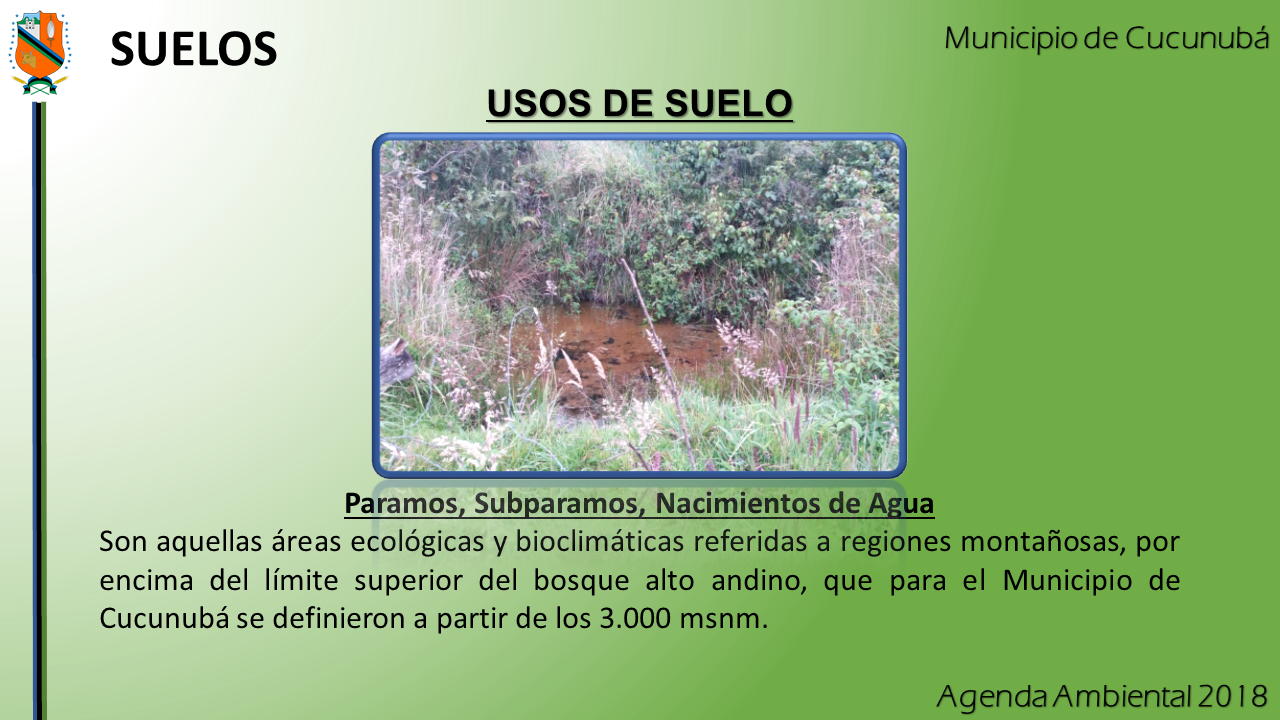 SUELOS

Municipio de Cucunubá

USOS DE SUELO

Paramos, Subparamos, Nacimientos de Agua

Son aquellas áreas ecológicas y bioclimáticas referidas a regiones montañosas, por encima del límite superior del bosque alto andino, que para el Municipio de Cucunubá se definieron a partir de los 3.000 msnm.

Agenda Ambiental 2018